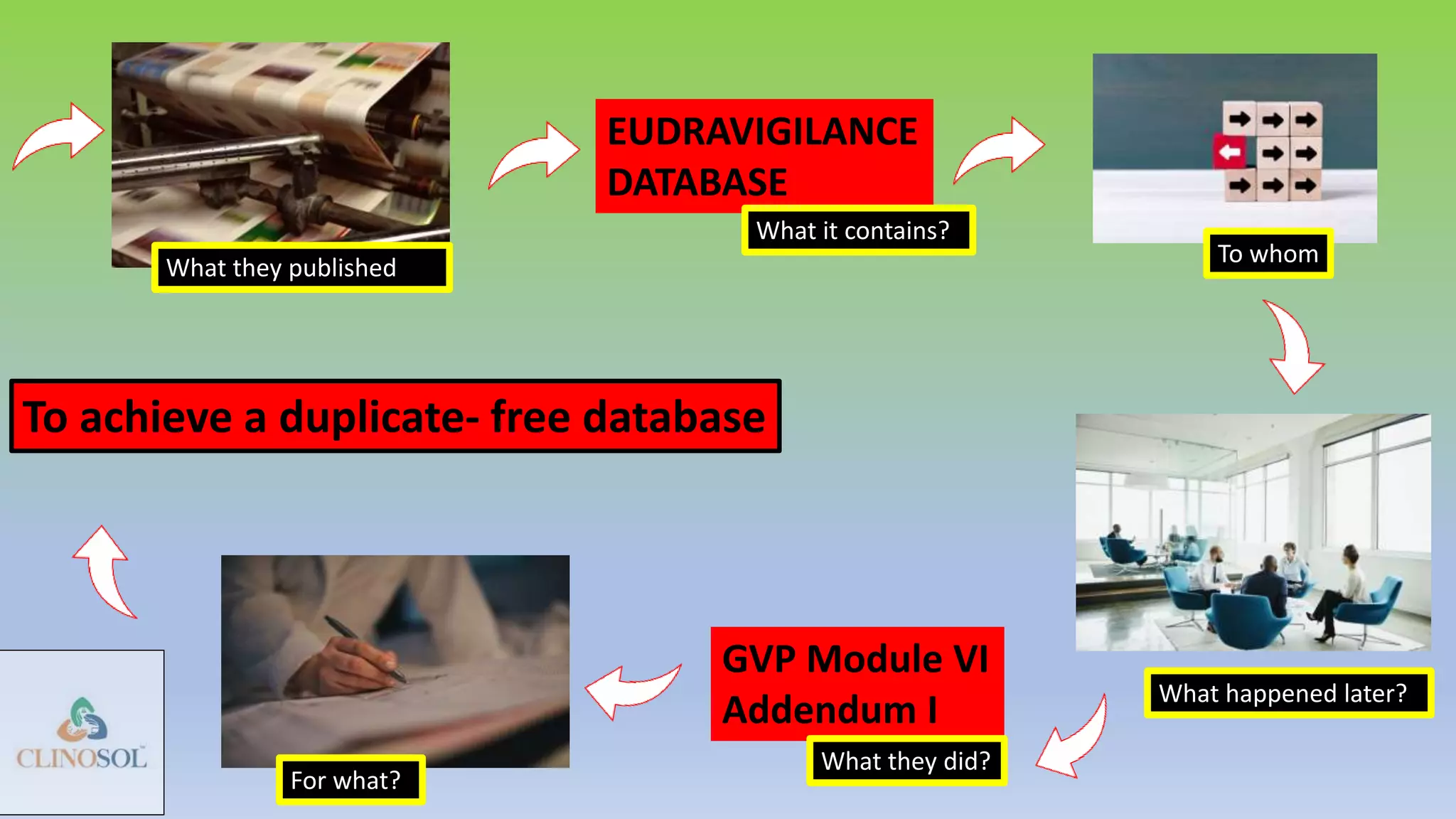 What they published

EUDRAVIGILANCE DATABASE

What it contains?

To whom

To achieve a duplicate- free database

What happened later?

GVP Module VI Addendum I

What they did?

For what?

CLINOSOL